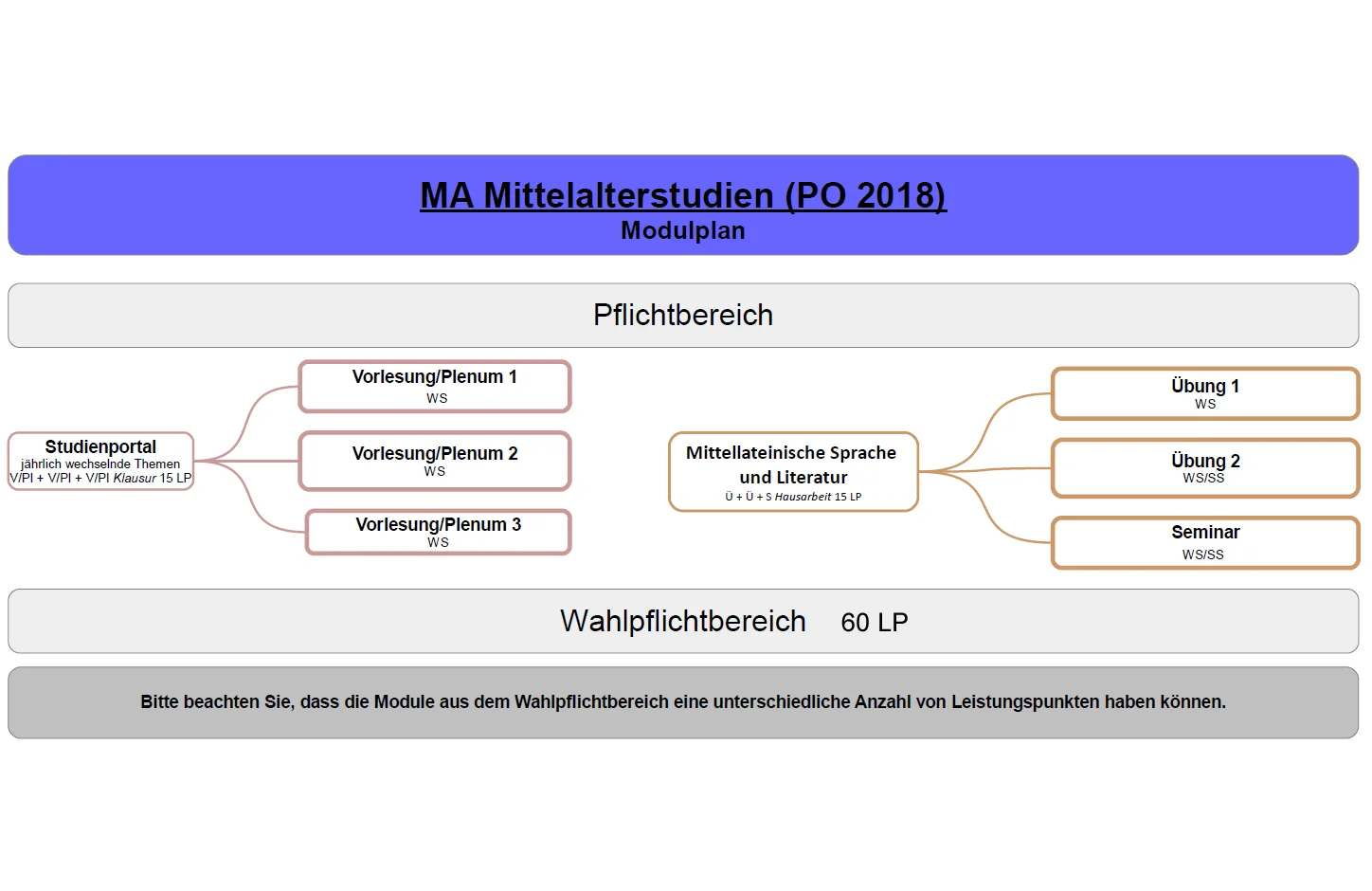 MA Mittelalterstudien (PO 2018)
Modulplan

Pflichtbereich

Studienportal
jährlich wechselnde Themen
V/Pl + V/Pl + V/Pl Klausur 15 LP

Vorlesung/Plenum 1
WS

Vorlesung/Plenum 2
WS

Vorlesung/Plenum 3
WS

Mittellateinische Sprache und Literatur
Ü + Ü + S Hausarbeit 15 LP

Übung 1
WS

Übung 2
WS/SS

Seminar
WS/SS

Wahlpflichtbereich 60 LP

Bitte beachten Sie, dass die Module aus dem Wahlpflichtbereich eine unterschiedliche Anzahl von Leistungspunkten haben können.